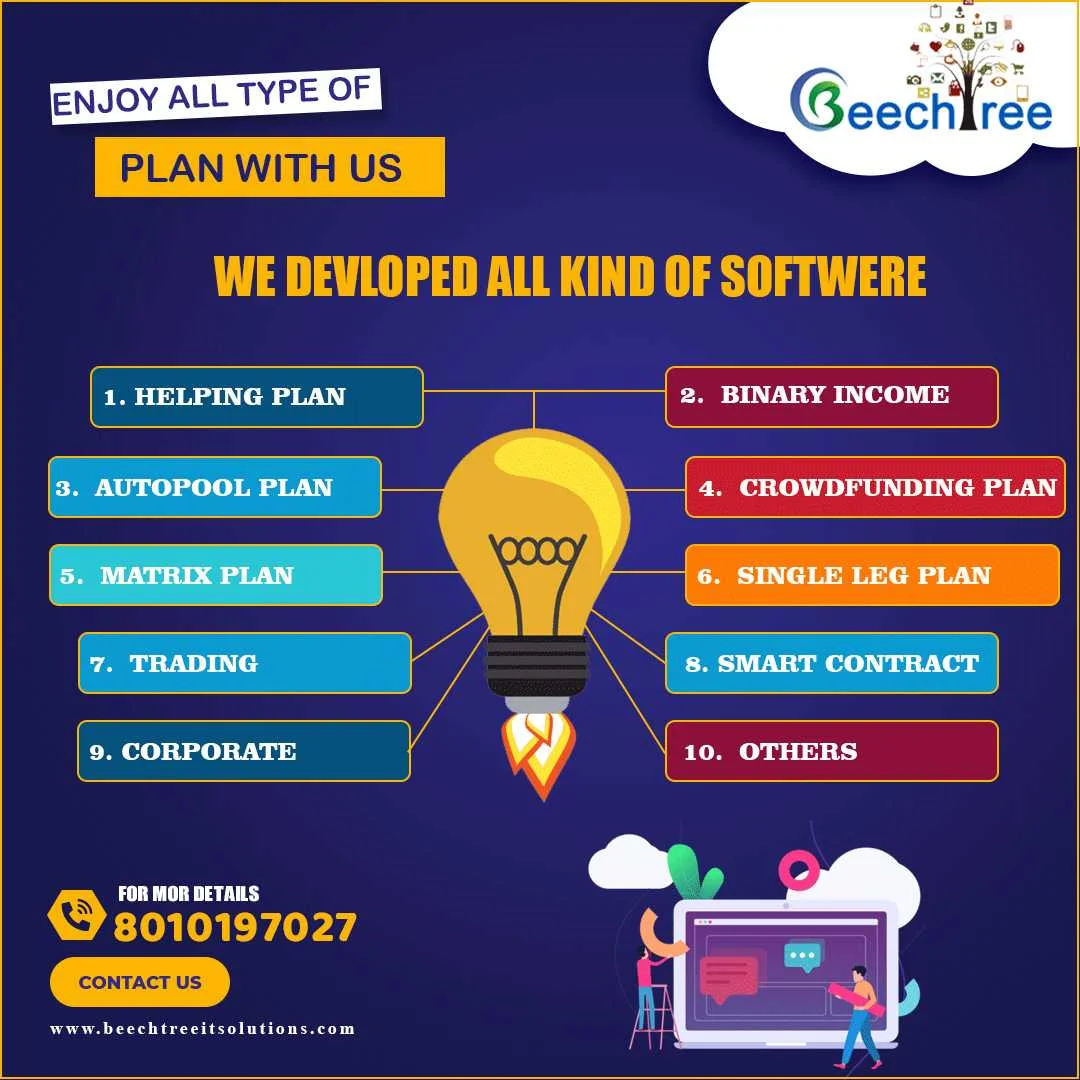 ENJOY ALL TYPE OF

PLAN WITH US

Beechtree

WE DEVLOPED ALL KIND OF SOFTWERE

1. HELPING PLAN

3. AUTOPOOL PLAN

5. MATRIX PLAN

7. TRADING

9. CORPORATE

2. BINARY INCOME

4. CROWDFUNDING PLAN

6. SINGLE LEG PLAN

8. SMART CONTRACT

10. OTHERS

FOR MOR DETAILS
8010197027

CONTACT US

www.beechtreeitsolutions.com